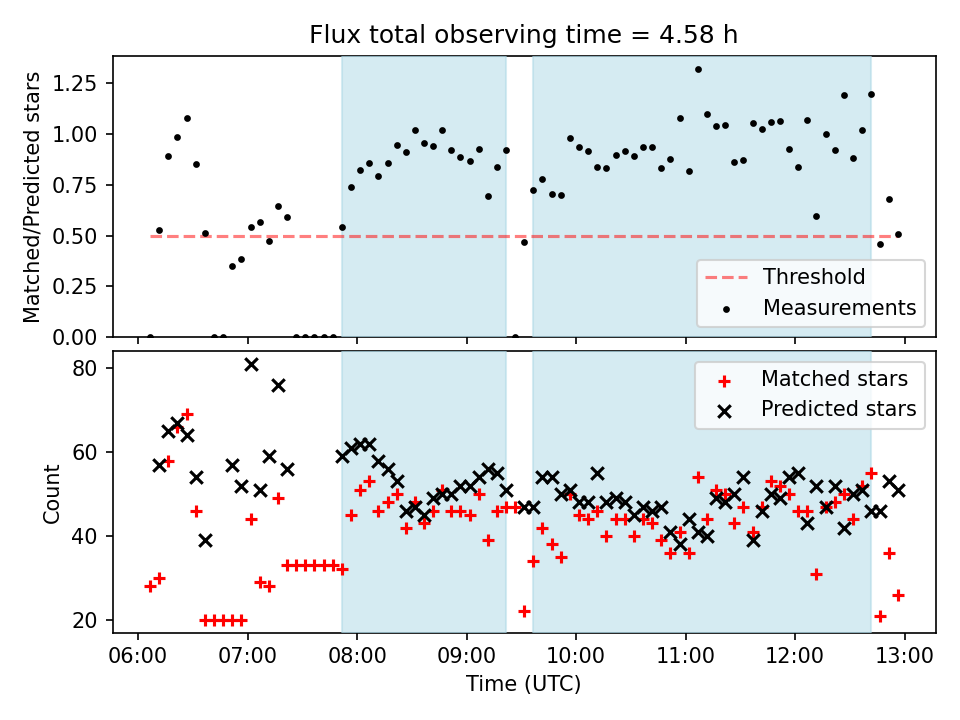 Flux total observing time = 4.58 h

Matched/Predicted stars

1.25
1.00
0.75
0.50
0.25
0.00

Threshold
Measurements

Count

80
60
40
20

Matched stars
Predicted stars

06:00 07:00 08:00 09:00 10:00 11:00 12:00 13:00

Time (UTC)